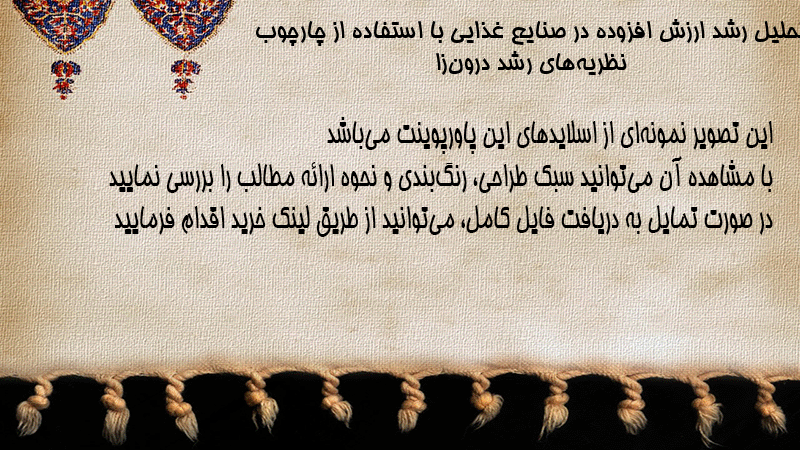 حلیل رشد ارزش افزوده در صنایع غذایی با استفاده از چارچوب نظریه‌های رشد درون‌زا

این تصویر نمونه‌ای از اسلایدهای این پاورپوینت می‌باشد
با مشاهده آن می‌توانید سبک طراحی، رنگ‌بندی و نحوه ارائه مطالب را بررسی نمایید
در صورت تمایل به دریافت فایل کامل، می‌توانید از طریق لینک خرید اقدام فرمایید